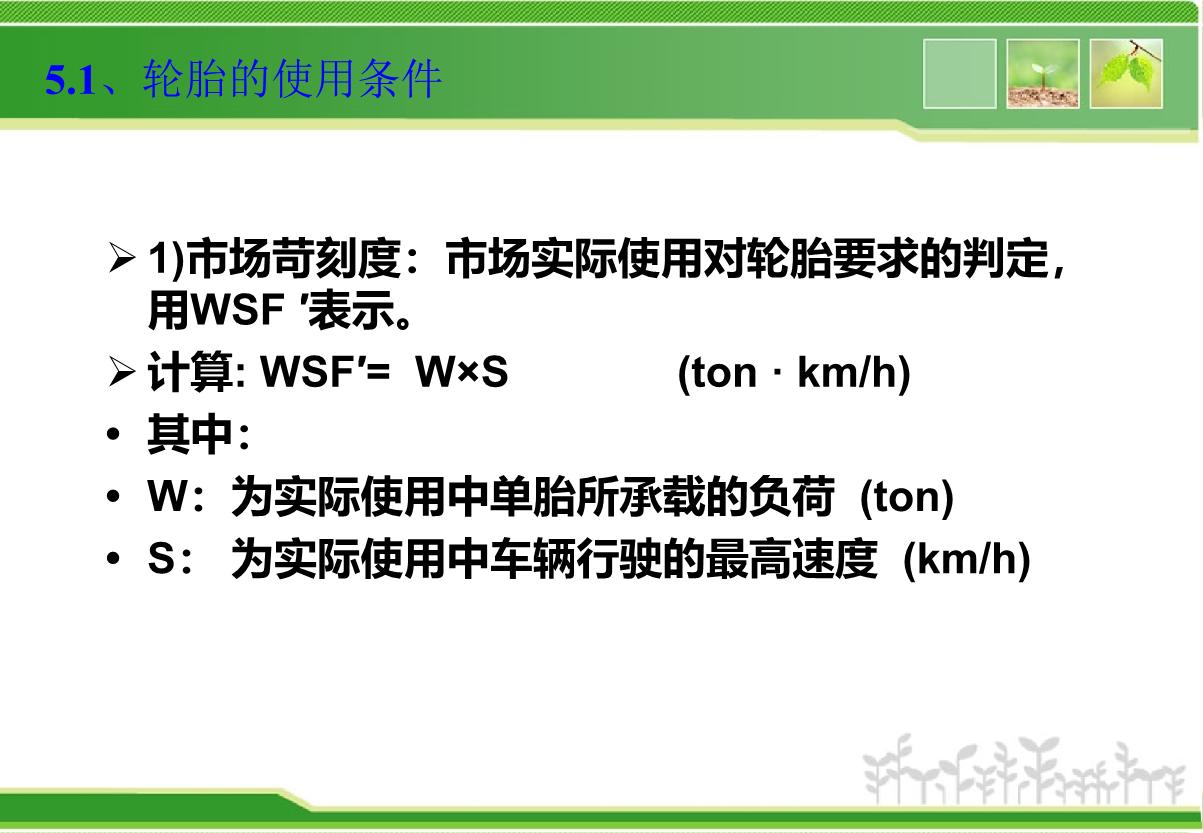 5.1、轮胎的使用条件

➢ 1)市场苛刻度：市场实际使用对轮胎要求的判定，用WSF ′表示。

➢ 计算: WSF′= W×S (ton · km/h)

• 其中:

• W：为实际使用中单胎所承载的负荷 (ton)

• S： 为实际使用中车辆行驶的最高速度 (km/h)